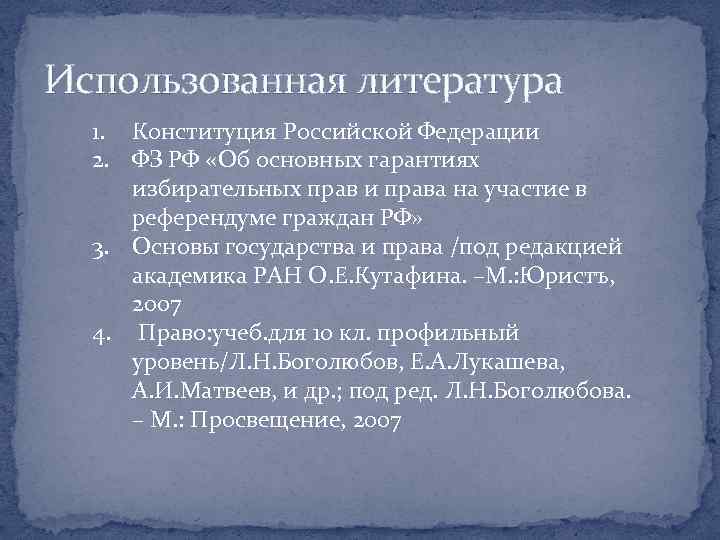 Использованная литература

1. Конституция Российской Федерации
2. ФЗ РФ «Об основных гарантиях избирательных прав и права на участие в референдуме граждан РФ»
3. Основы государства и права /под редакцией академика РАН О.Е.Кутафина. –М.:Юристъ, 2007
4. Право:учеб.для 10 кл. профильный уровень/Л.Н.Боголюбов, Е.А.Лукашева, А.И.Матвеев, и др.; под ред. Л.Н.Боголюбова. – М.: Просвещение, 2007